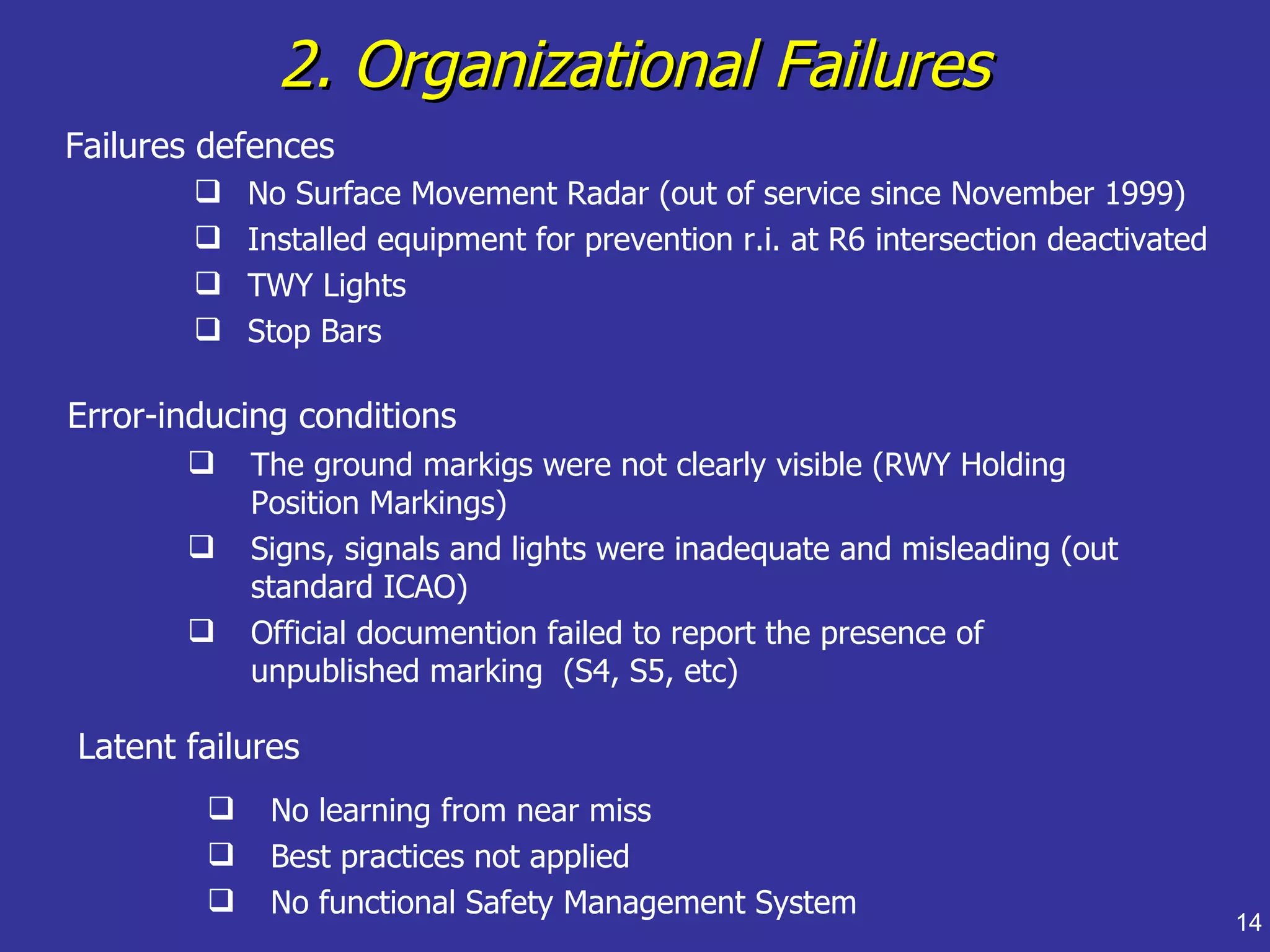 2. Organizational Failures

Failures defences

❑ No Surface Movement Radar (out of service since November 1999)
❑ Installed equipment for prevention r.i. at R6 intersection deactivated
❑ TWY Lights
❑ Stop Bars

Error-inducing conditions

❑ The ground markigs were not clearly visible (RWY Holding Position Markings)
❑ Signs, signals and lights were inadequate and misleading (out standard ICAO)
❑ Official documention failed to report the presence of unpublished marking (S4, S5, etc)

Latent failures

❑ No learning from near miss
❑ Best practices not applied
❑ No functional Safety Management System

14